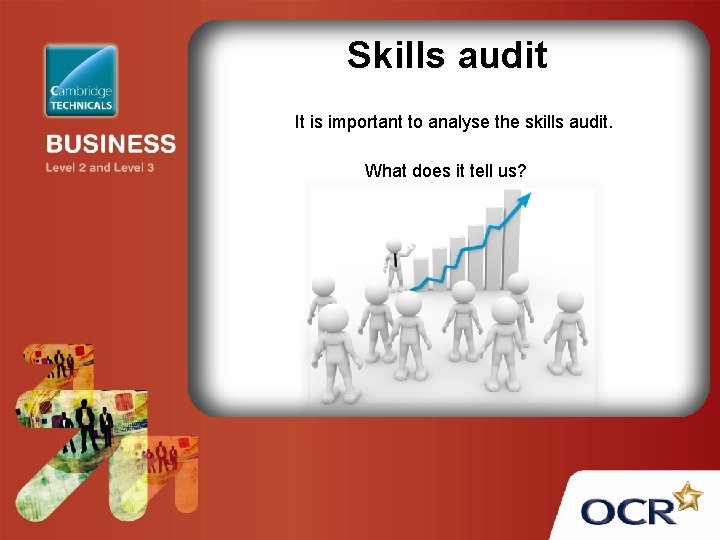 Cambridge TECHNICALS

BUSINESS
Level 2 and Level 3

Skills audit

It is important to analyse the skills audit.

What does it tell us?

OCR